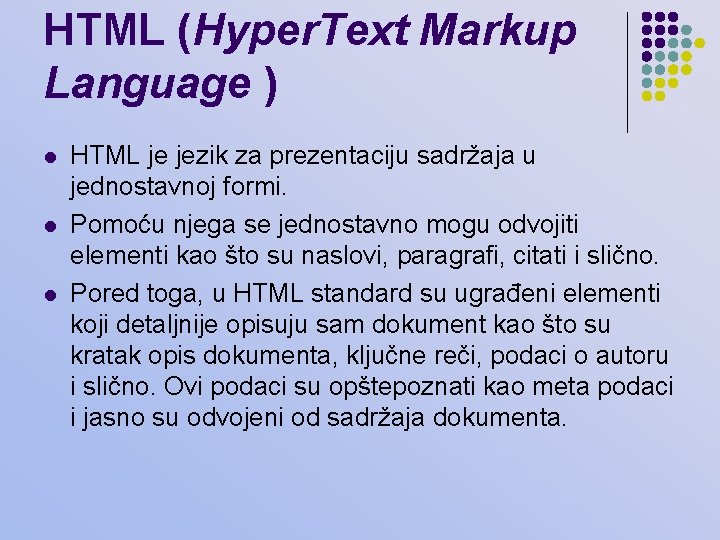 HTML (HyperText Markup Language )

- HTML je jezik za prezentaciju sadržaja u jednostavnoj formi.
- Pomoću njega se jednostavno mogu odvojiti elementi kao što su naslovi, paragrafi, citati i slično.
- Pored toga, u HTML standard su ugrađeni elementi koji detaljnije opisuju sam dokument kao što su kratak opis dokumenta, ključne reči, podaci o autoru i slično. Ovi podaci su opštepoznati kao meta podaci i jasno su odvojeni od sadržaja dokumenta.